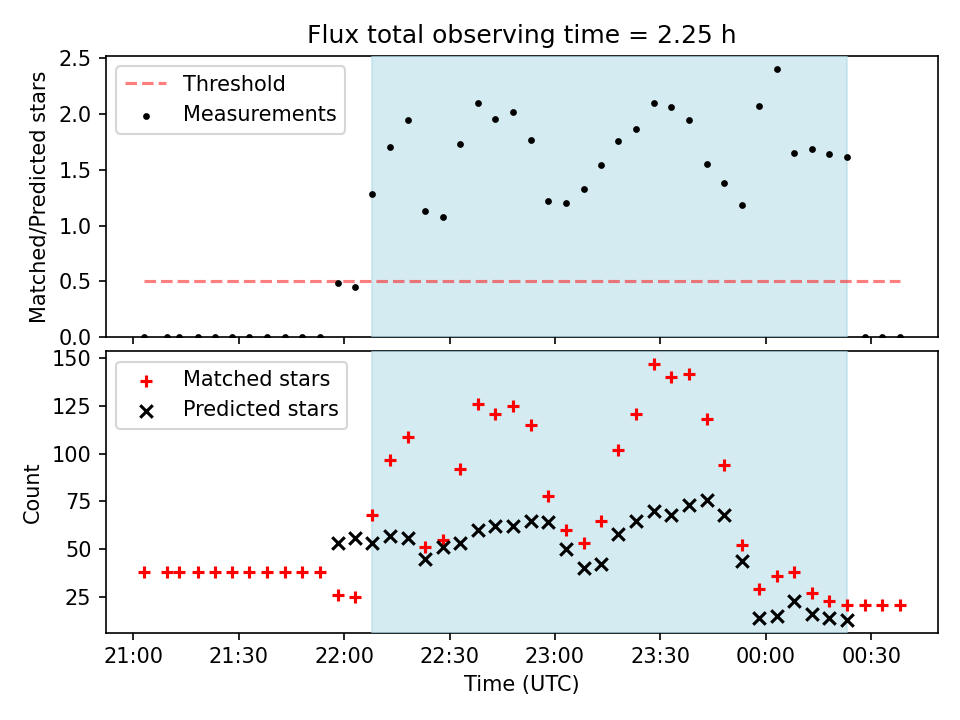 Flux total observing time = 2.25 h

Threshold
Measurements

Matched/Predicted stars

2.5
2.0
1.5
1.0
0.5
0.0

Matched stars
Predicted stars

Count

150
125
100
75
50
25

21:00
21:30
22:00
22:30
23:00
23:30
00:00
00:30

Time (UTC)